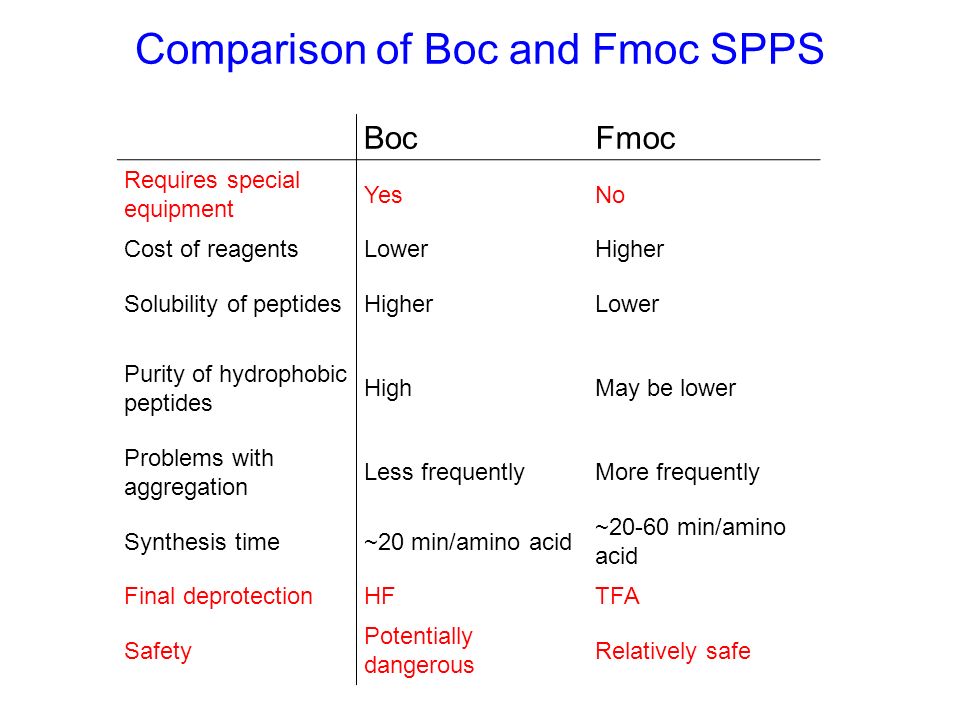 Comparison of Boc and Fmoc SPPS

| | Boc | Fmoc |
|---|---|---|
| Requires special equipment | Yes | No |
| Cost of reagents | Lower | Higher |
| Solubility of peptides | Higher | Lower |
| Purity of hydrophobic peptides | High | May be lower |
| Problems with aggregation | Less frequently | More frequently |
| Synthesis time | ~20 min/amino acid | ~20-60 min/amino acid |
| Final deprotection | HF | TFA |
| Safety | Potentially dangerous | Relatively safe |